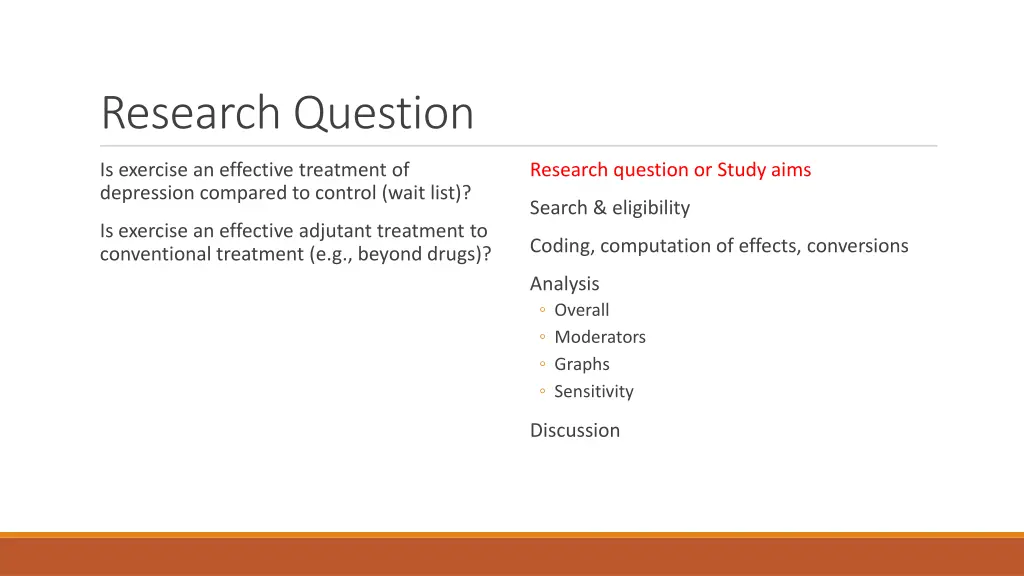 Research Question

Is exercise an effective treatment of depression compared to control (wait list)?

Is exercise an effective adjutant treatment to conventional treatment (e.g., beyond drugs)?

Research question or Study aims

Search & eligibility

Coding, computation of effects, conversions

Analysis
◦ Overall
◦ Moderators
◦ Graphs
◦ Sensitivity

Discussion